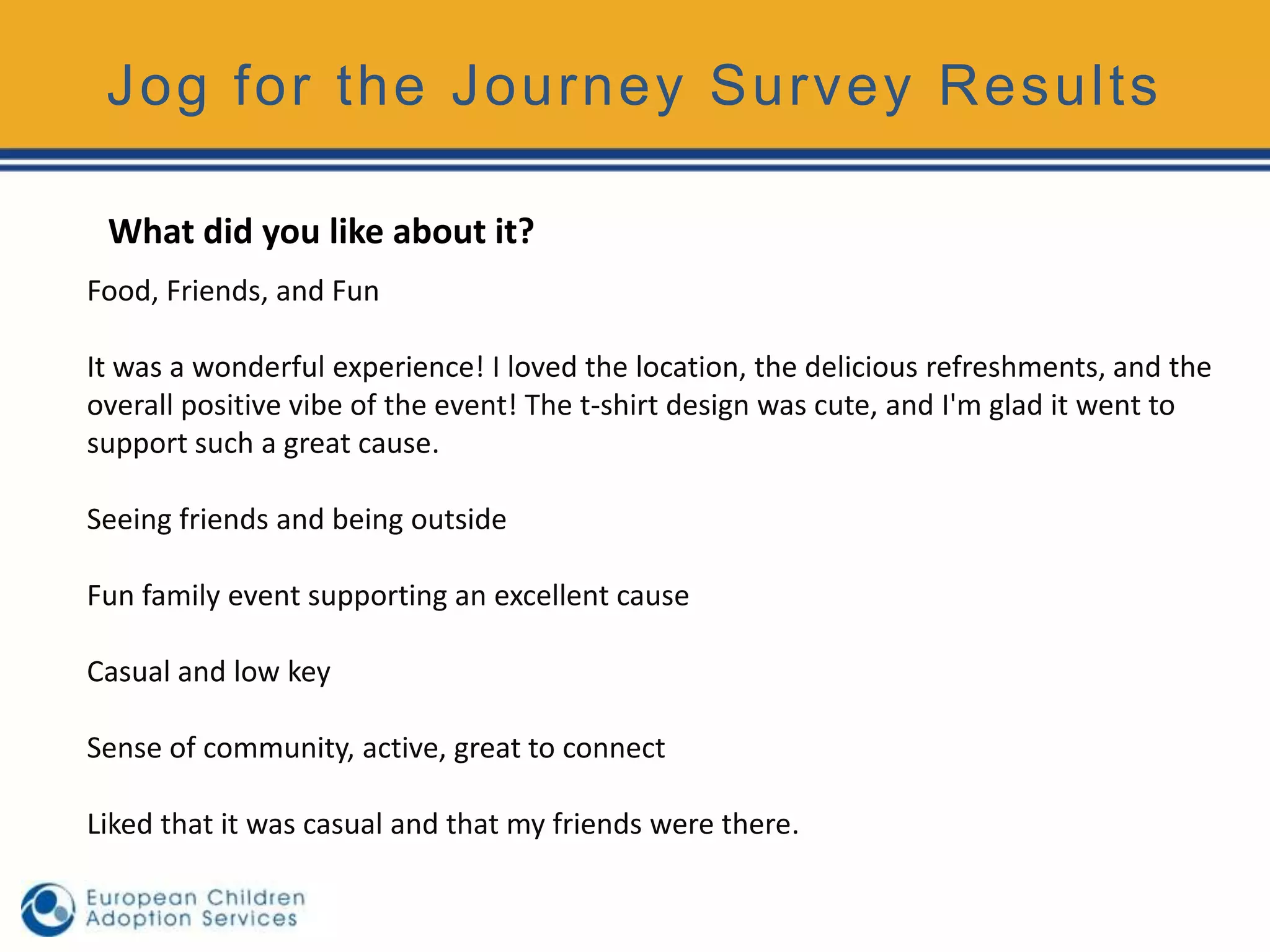 Jog for the Journey Survey Results

What did you like about it?

Food, Friends, and Fun

It was a wonderful experience! I loved the location, the delicious refreshments, and the overall positive vibe of the event! The t-shirt design was cute, and I'm glad it went to support such a great cause.

Seeing friends and being outside

Fun family event supporting an excellent cause

Casual and low key

Sense of community, active, great to connect

Liked that it was casual and that my friends were there.

European Children Adoption Services